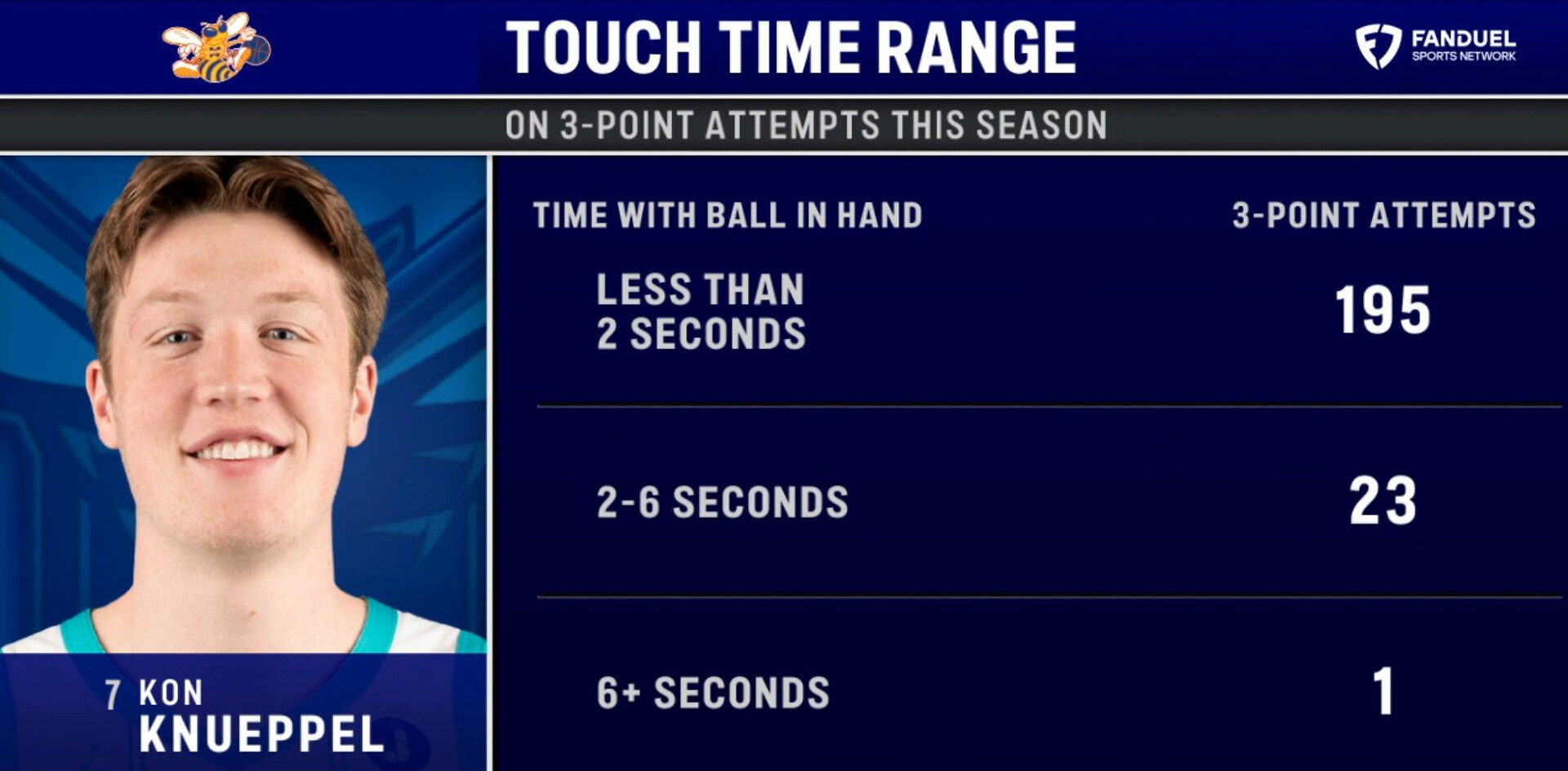 TOUCH TIME RANGE

FANDUEL SPORTS NETWORK

ON 3-POINT ATTEMPTS THIS SEASON

| TIME WITH BALL IN HAND | 3-POINT ATTEMPTS |
|---|---|
| LESS THAN 2 SECONDS | 195 |
| 2-6 SECONDS | 23 |
| 6+ SECONDS | 1 |

7 KON KNUEPPEL